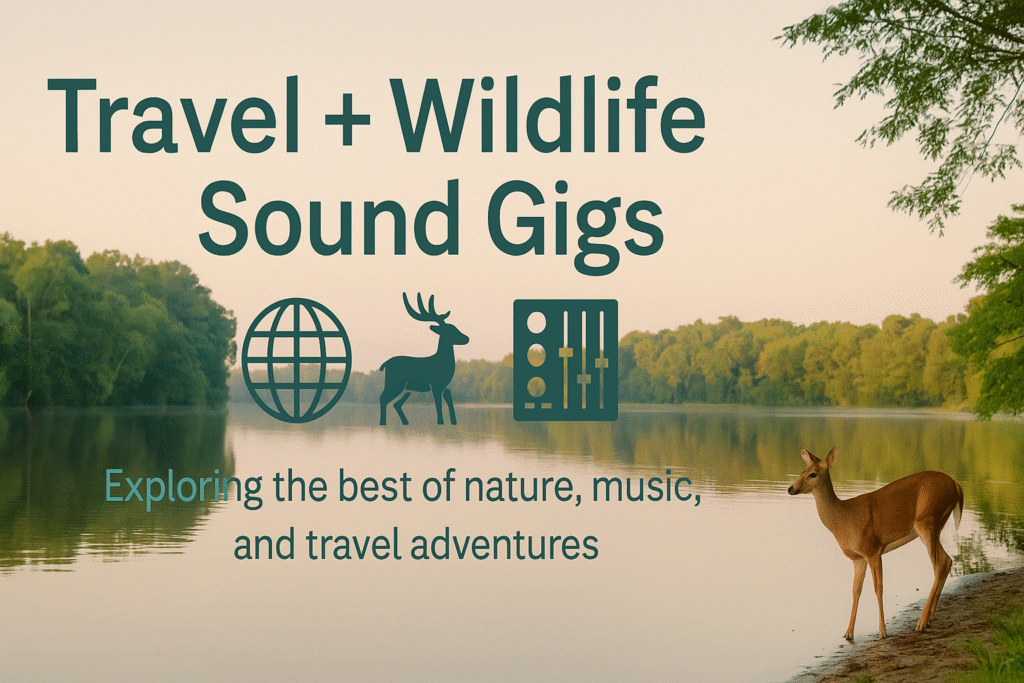 Travel + Wildlife Sound Gigs

Exploring the best of nature, music, and travel adventures